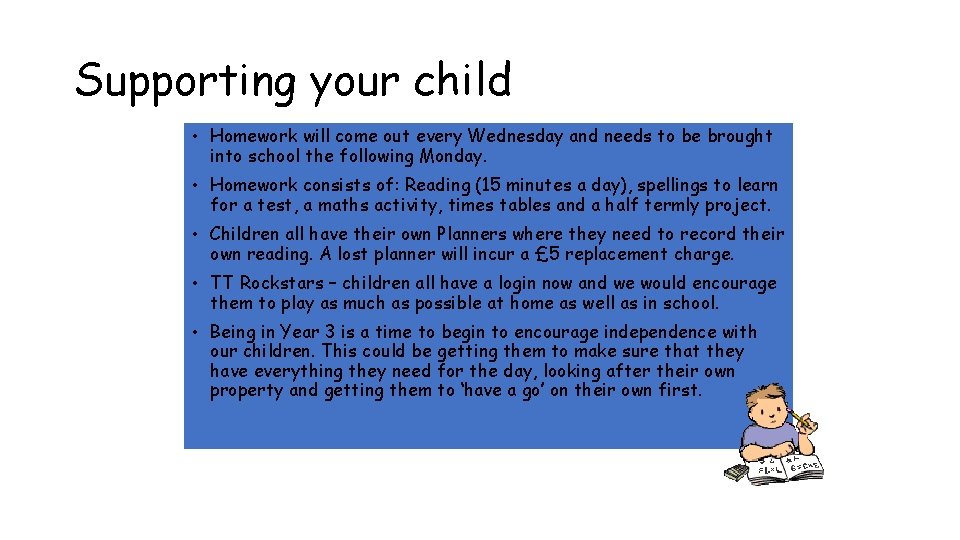 Supporting your child

• Homework will come out every Wednesday and needs to be brought into school the following Monday.

• Homework consists of: Reading (15 minutes a day), spellings to learn for a test, a maths activity, times tables and a half termly project.

• Children all have their own Planners where they need to record their own reading. A lost planner will incur a £5 replacement charge.

• TT Rockstars – children all have a login now and we would encourage them to play as much as possible at home as well as in school.

• Being in Year 3 is a time to begin to encourage independence with our children. This could be getting them to make sure that they have everything they need for the day, looking after their own property and getting them to ‘have a go’ on their own first.